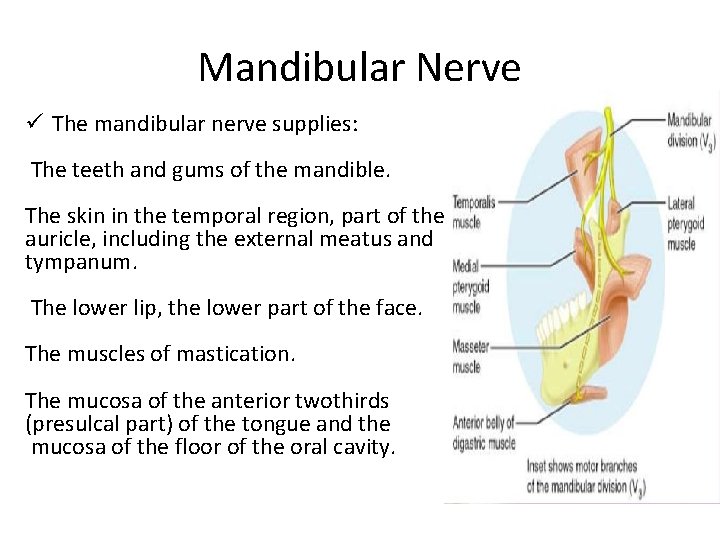 Mandibular Nerve

✓ The mandibular nerve supplies:

The teeth and gums of the mandible.

The skin in the temporal region, part of the auricle, including the external meatus and tympanum.

The lower lip, the lower part of the face.

The muscles of mastication.

The mucosa of the anterior twothirds (presulcal part) of the tongue and the mucosa of the floor of the oral cavity.

Mandibular division ($V_3$)

Temporalis muscle

Lateral pterygoid muscle

Medial pterygoid muscle

Masseter muscle

Anterior belly of digastric muscle

Inset shows motor branches of the mandibular division ($V_3$)